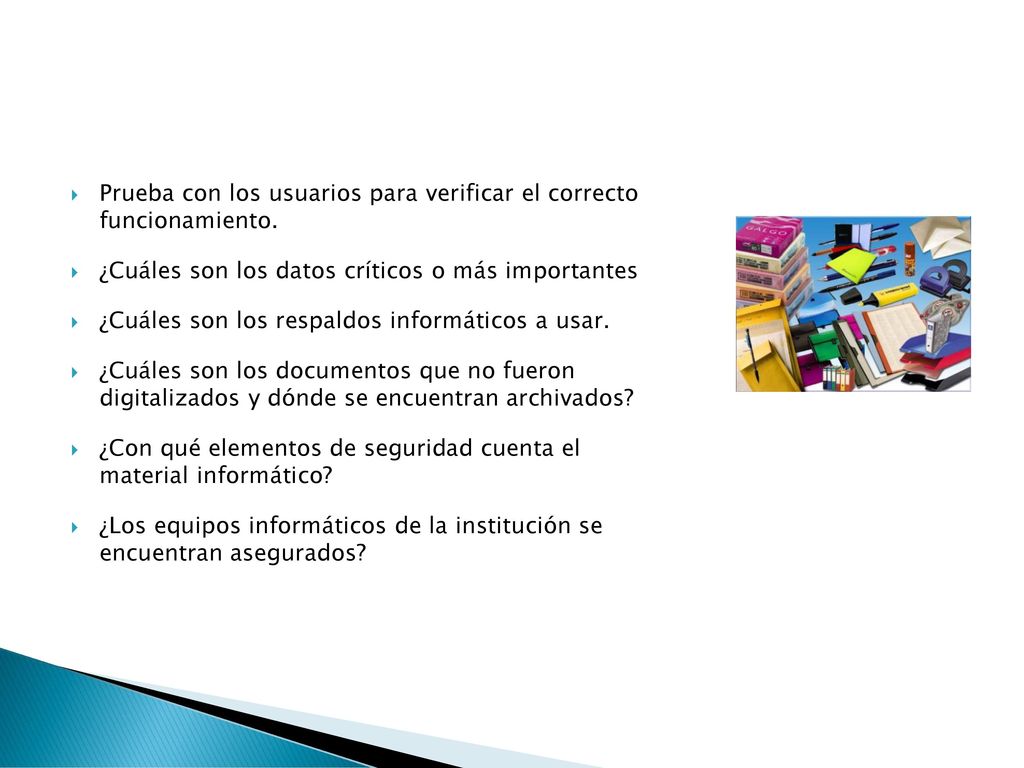 Prueba con los usuarios para verificar el correcto funcionamiento.

¿Cuáles son los datos críticos o más importantes

¿Cuáles son los respaldos informáticos a usar.

¿Cuáles son los documentos que no fueron digitalizados y dónde se encuentran archivados?

¿Con qué elementos de seguridad cuenta el material informático?

¿Los equipos informáticos de la institución se encuentran asegurados?

GALGO